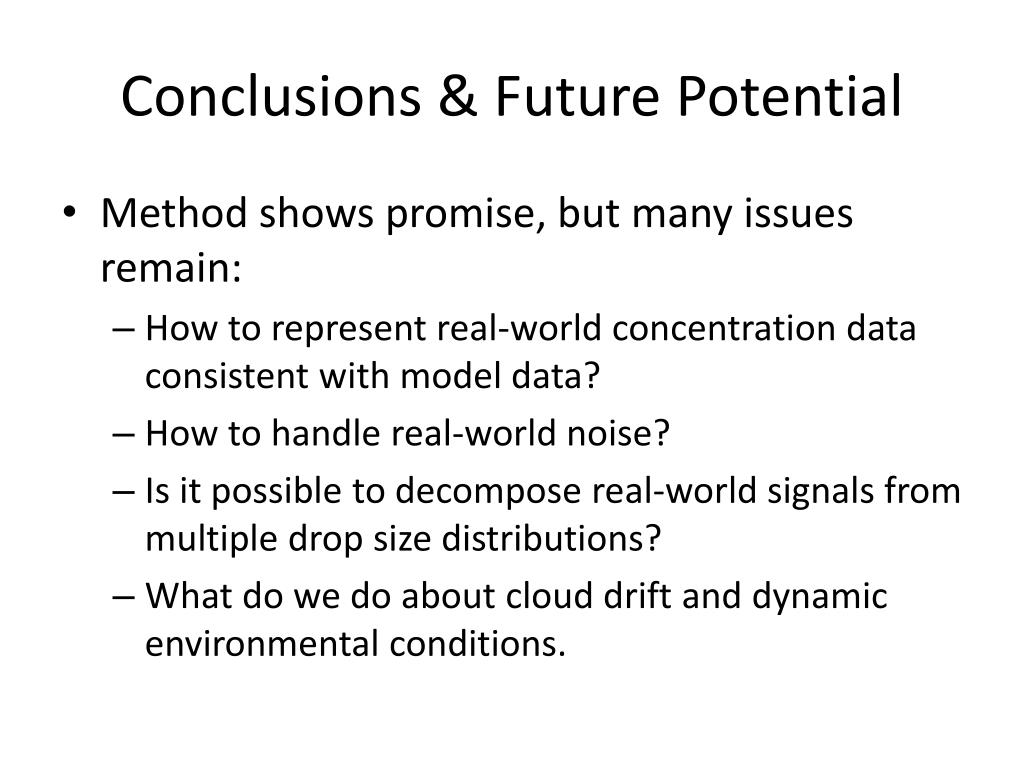 Conclusions & Future Potential

• Method shows promise, but many issues remain:
– How to represent real-world concentration data consistent with model data?
– How to handle real-world noise?
– Is it possible to decompose real-world signals from multiple drop size distributions?
– What do we do about cloud drift and dynamic environmental conditions.